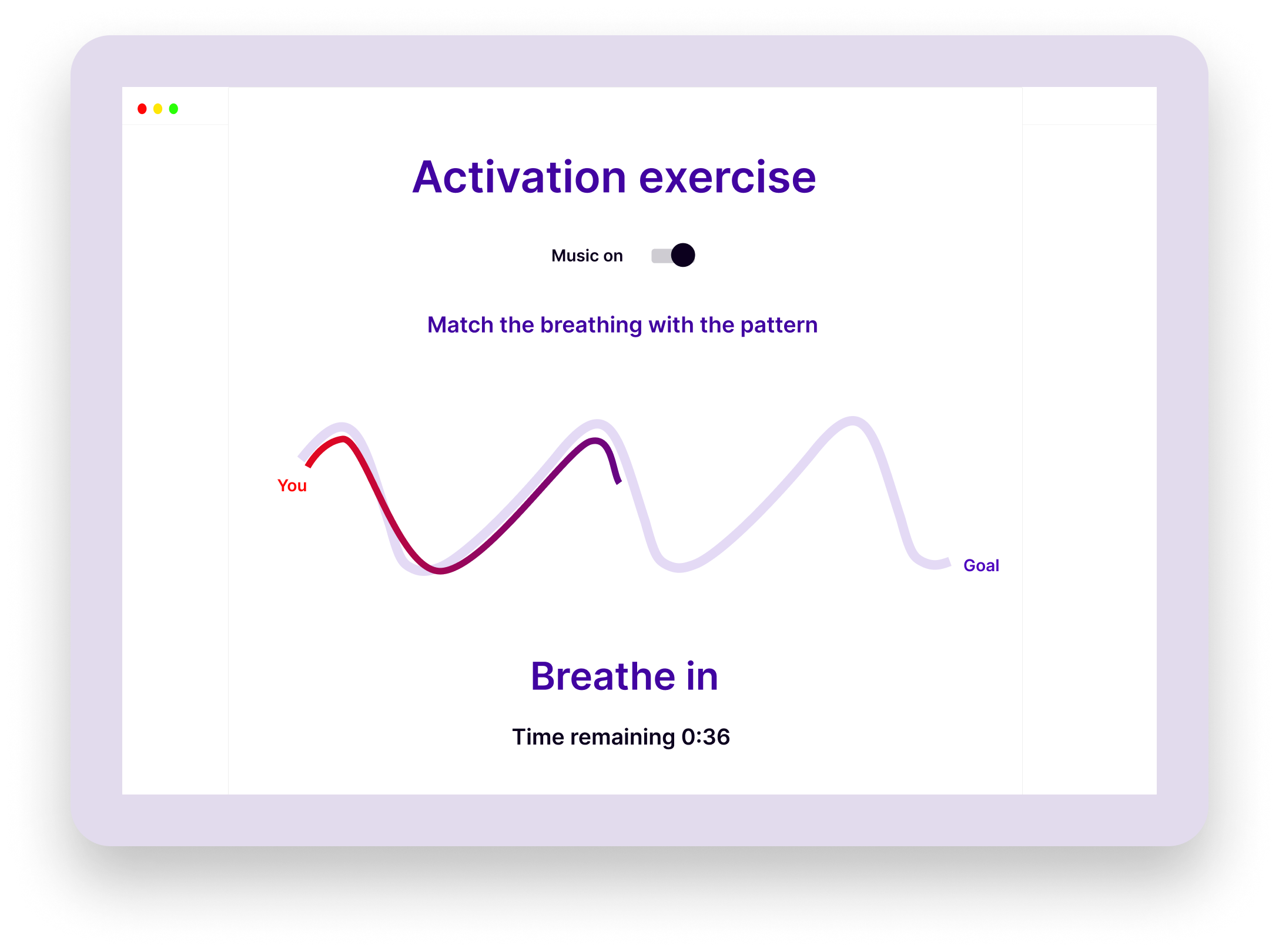 Activation exercise

Music on

Match the breathing with the pattern

You

Goal

Breathe in

Time remaining 0:36